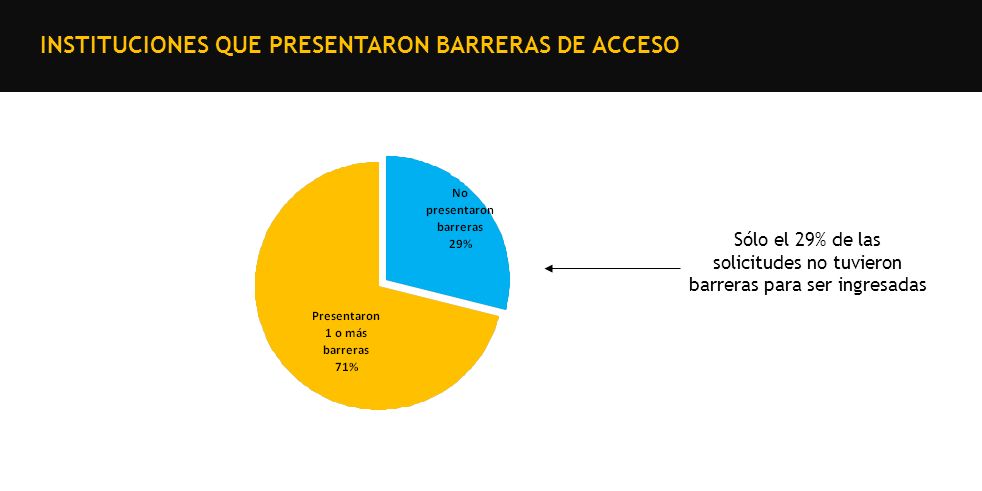 INSTITUCIONES QUE PRESENTARON BARRERAS DE ACCESO

No presentaron barreras 29%

Presentaron 1 o más barreras 71%

Sólo el 29% de las solicitudes no tuvieron barreras para ser ingresadas